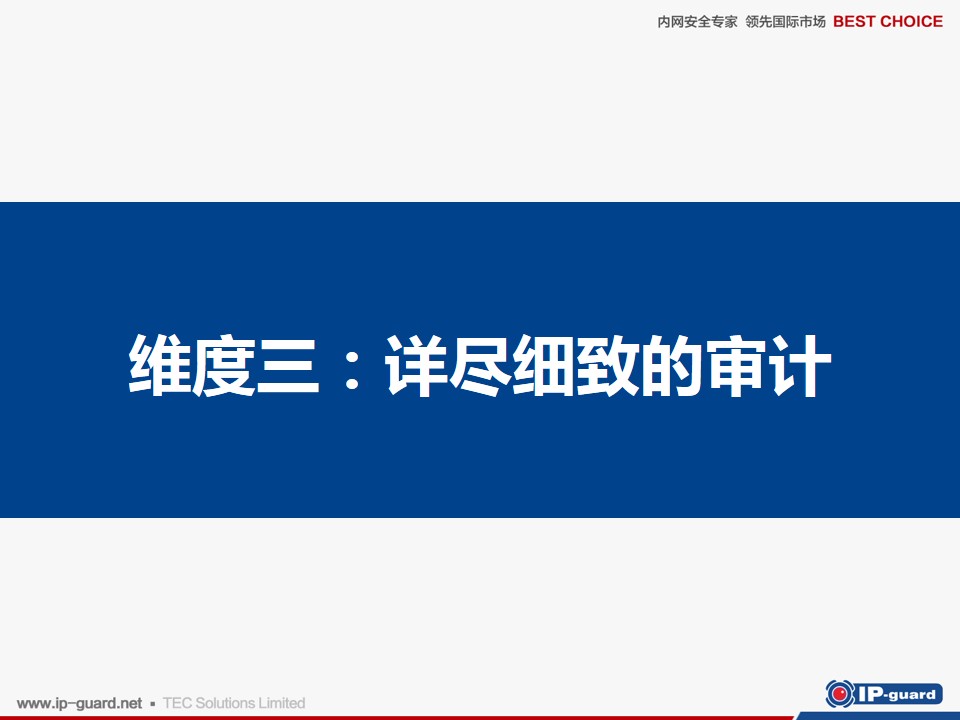 内网安全专家 领先国际市场 BEST CHOICE

维度三：详尽细致的审计

www.ip-guard.net ▪ TEC Solutions Limited

IP-guard